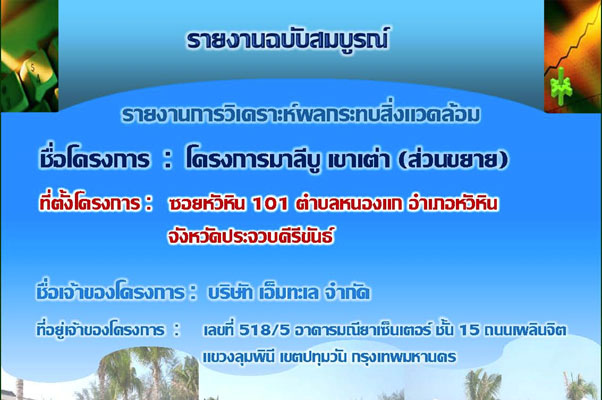 รายงานฉบับสมบูรณ์

รายงานการวิเคราะห์ผลกระทบสิ่งแวดล้อม

ชื่อโครงการ : โครงการมาลีบู เขาเต่า (ส่วนขยาย)

ที่ตั้งโครงการ : ซอยหัวหิน 101 ตำบลหนองแก อำเภอหัวหิน จังหวัดประจวบคีรีขันธ์

ชื่อเจ้าของโครงการ : บริษัท เอ็มทะเล จำกัด

ที่อยู่เจ้าของโครงการ : เลขที่ 518/5 อาคารมณียาเซ็นเตอร์ ชั้น 15 ถนนเพลินจิต แขวงลุมพินี เขตปทุมวัน กรุงเทพมหานคร